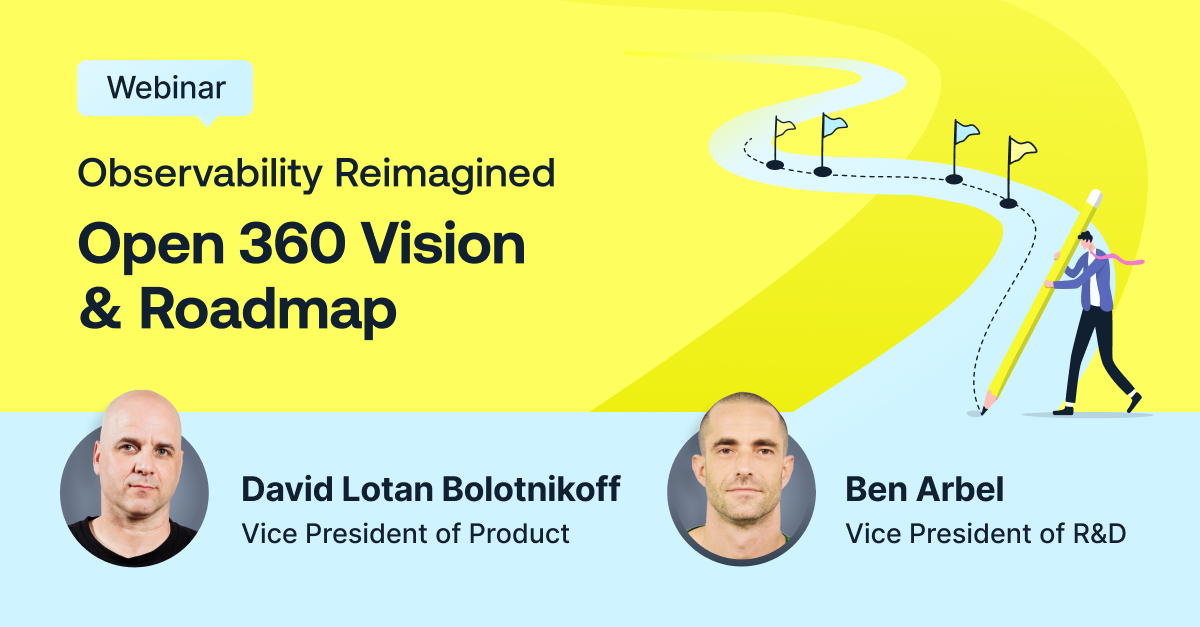 Webinar

Observability Reimagined

Open 360 Vision & Roadmap

David Lotan Bolotnikoff
Vice President of Product

Ben Arbel
Vice President of R&D